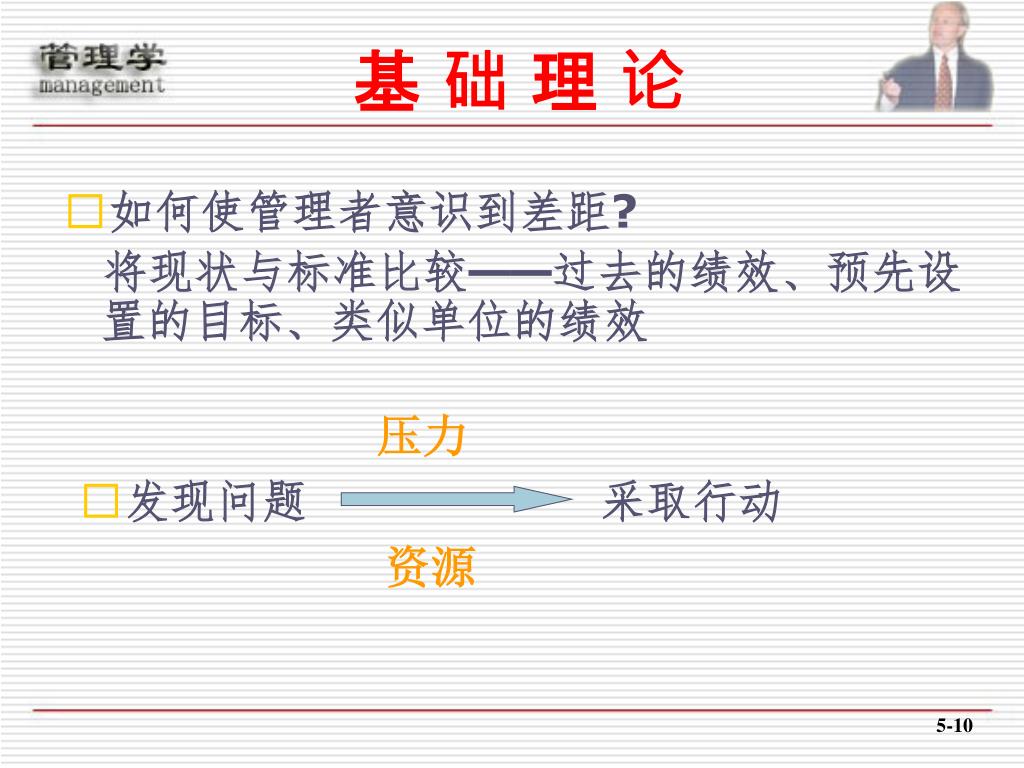 管理学
management

基 础 理 论

□如何使管理者意识到差距?
将现状与标准比较——过去的绩效、预先设置的目标、类似单位的绩效

压力
□发现问题 采取行动
资源

5-10